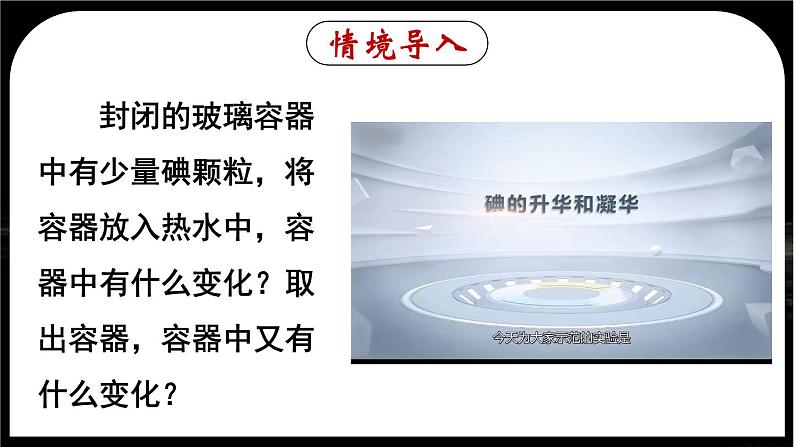 情境导入

封闭的玻璃容器中有少量碘颗粒，将容器放入热水中，容器中有什么变化？取出容器，容器中又有什么变化？

碘的升华和凝华

今天为大家示范的实验是